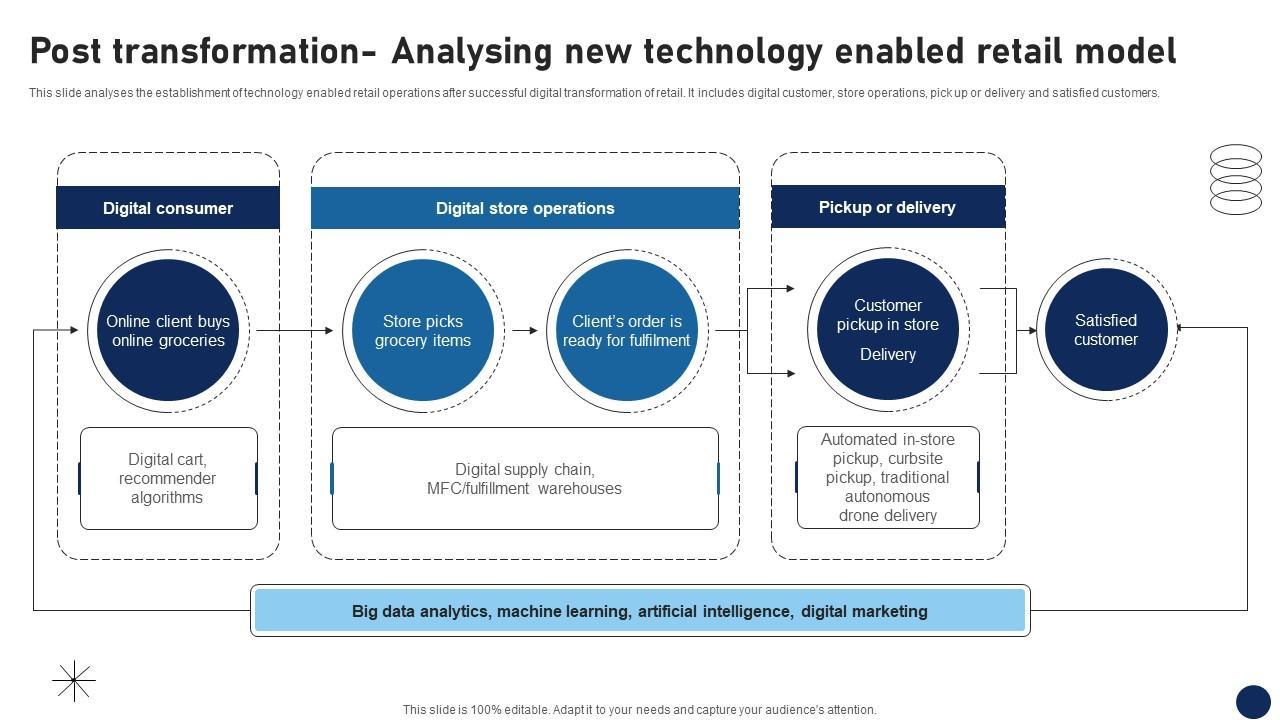 Post transformation- Analysing new technology enabled retail model

This slide analyses the establishment of technology enabled retail operations after successful digital transformation of retail. It includes digital customer, store operations, pick up or delivery and satisfied customers.

Digital consumer

Online client buys online groceries

Digital cart, recommender algorithms

Digital store operations

Store picks grocery items

Client's order is ready for fulfilment

Digital supply chain, MFC/fulfillment warehouses

Pickup or delivery

Customer pickup in store

Delivery

Automated in-store pickup, curbsite pickup, traditional autonomous drone delivery

Satisfied customer

Big data analytics, machine learning, artificial intelligence, digital marketing

This slide is 100% editable. Adapt it to your needs and capture your audience's attention.